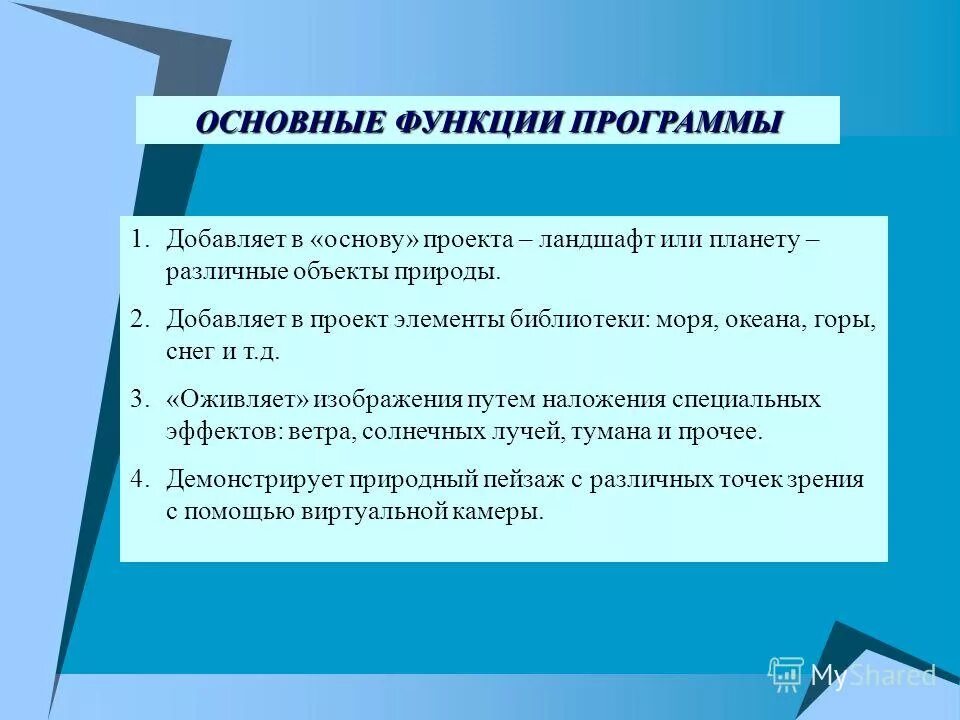 ОСНОВНЫЕ ФУНКЦИИ ПРОГРАММЫ

1. Добавляет в «основу» проекта – ландшафт или планету – различные объекты природы.

2. Добавляет в проект элементы библиотеки: моря, океана, горы, снег и т.д.

3. «Оживляет» изображения путем наложения специальных эффектов: ветра, солнечных лучей, тумана и прочее.

4. Демонстрирует природный пейзаж с различных точек зрения с помощью виртуальной камеры.

MyShared